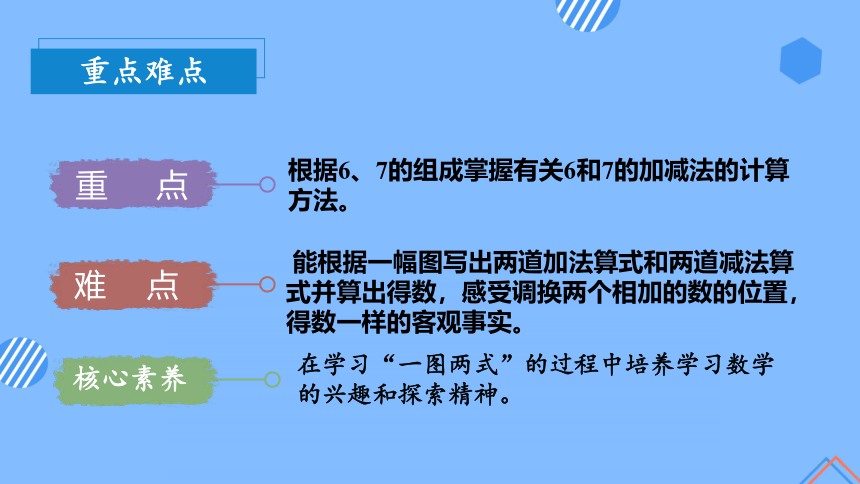 重点难点

重　点

根据6、7的组成掌握有关6和7的加减法的计算方法。

难　点

能根据一幅图写出两道加法算式和两道减法算式并算出得数，感受调换两个相加的数的位置，得数一样的客观事实。

核心素养

在学习“一图两式”的过程中培养学习数学的兴趣和探索精神。